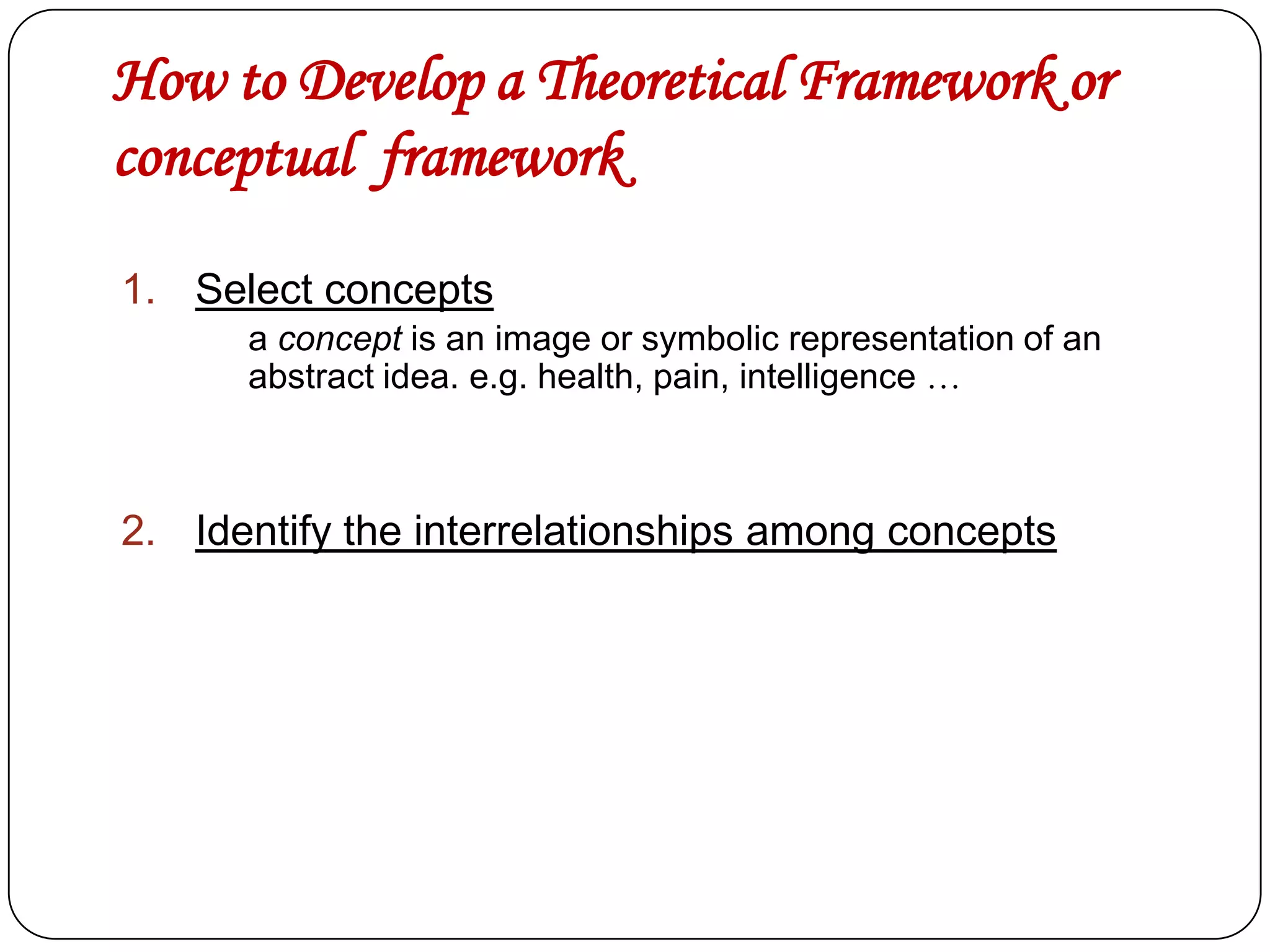 How to Develop a Theoretical Framework or conceptual framework

1. Select concepts

a concept is an image or symbolic representation of an abstract idea. e.g. health, pain, intelligence …

2. Identify the interrelationships among concepts